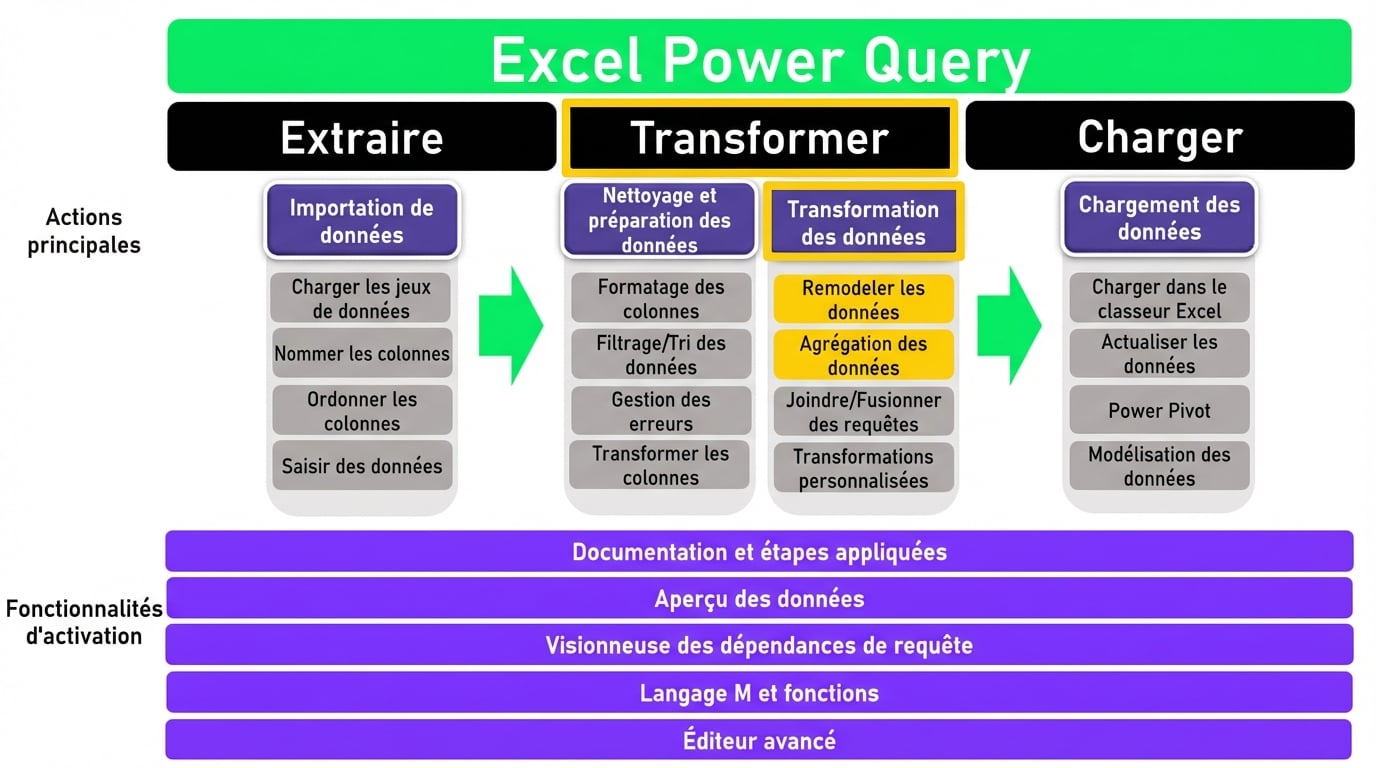 Excel Power Query

Extraire

Transformer

Charger

Actions principales

Importation de données

Charger les jeux de données

Nommer les colonnes

Ordonner les colonnes

Saisir des données

Nettoyage et préparation des données

Formatage des colonnes

Filtrage/Tri des données

Gestion des erreurs

Transformer les colonnes

Transformation des données

Remodeler les données

Agrégation des données

Joindre/Fusionner des requêtes

Transformations personnalisées

Chargement des données

Charger dans le classeur Excel

Actualiser les données

Power Pivot

Modélisation des données

Fonctionnalités d'activation

Documentation et étapes appliquées

Aperçu des données

Visionneuse des dépendances de requête

Langage M et fonctions

Éditeur avancé